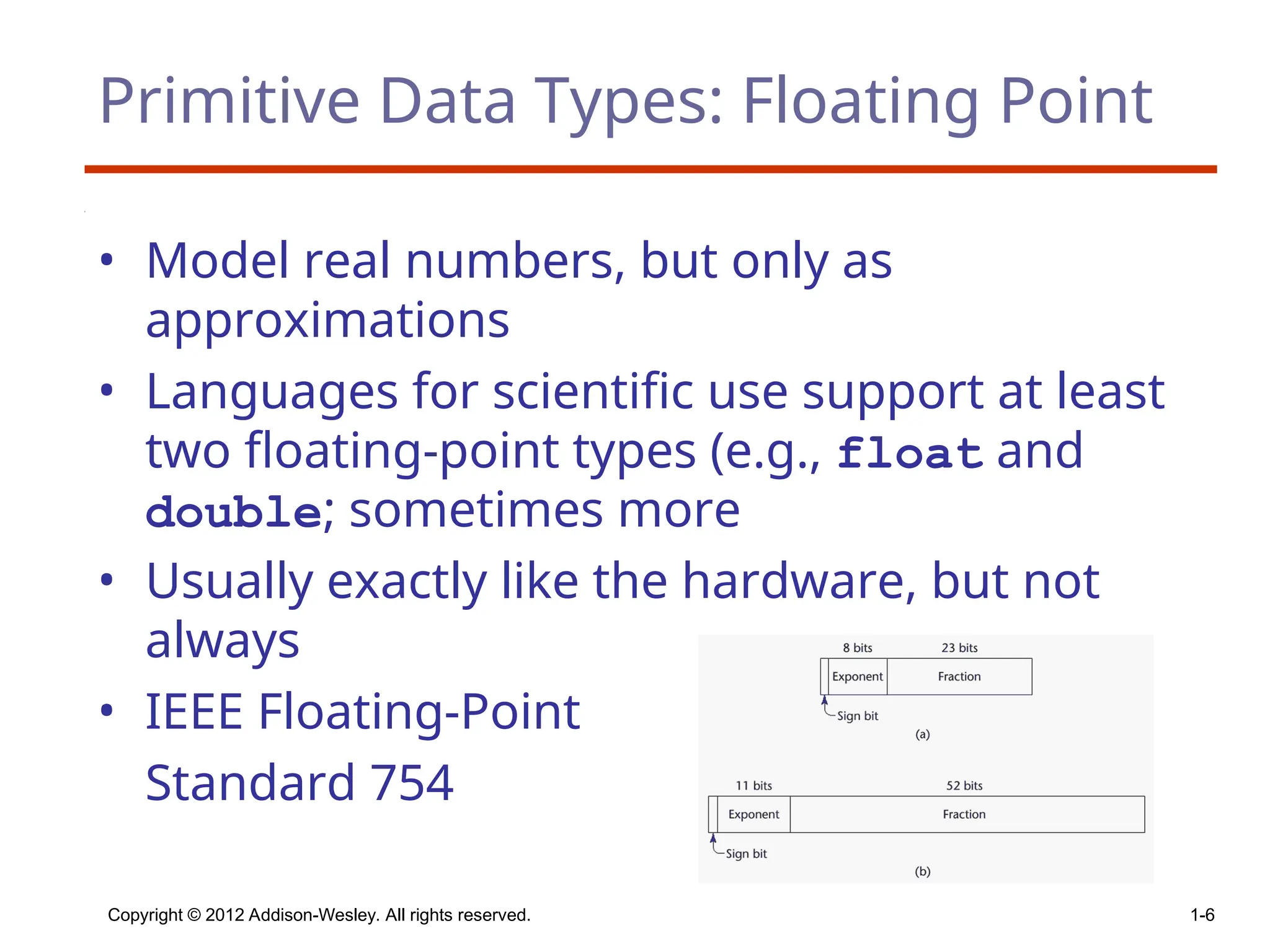 Primitive Data Types: Floating Point

• Model real numbers, but only as approximations
• Languages for scientific use support at least two floating-point types (e.g., float and double; sometimes more
• Usually exactly like the hardware, but not always
• IEEE Floating-Point Standard 754

8 bits
23 bits
Exponent
Fraction
Sign bit
(a)

11 bits
52 bits
Exponent
Fraction
Sign bit
(b)

Copyright © 2012 Addison-Wesley. All rights reserved.
1-6